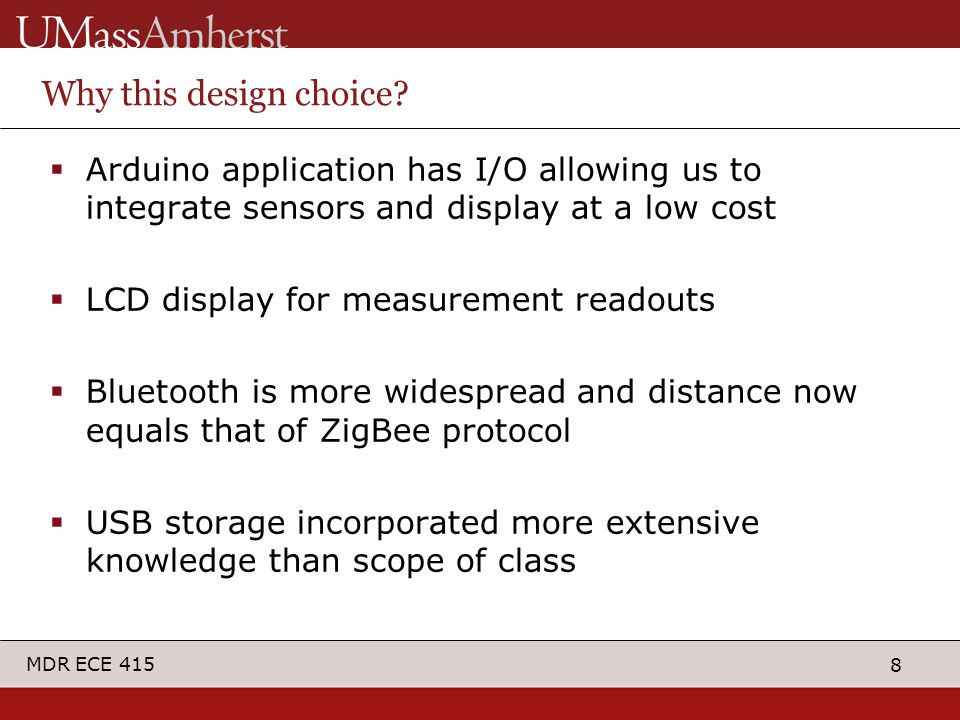 UMassAmherst

Why this design choice?

▪ Arduino application has I/O allowing us to integrate sensors and display at a low cost

▪ LCD display for measurement readouts

▪ Bluetooth is more widespread and distance now equals that of ZigBee protocol

▪ USB storage incorporated more extensive knowledge than scope of class

MDR ECE 415

8